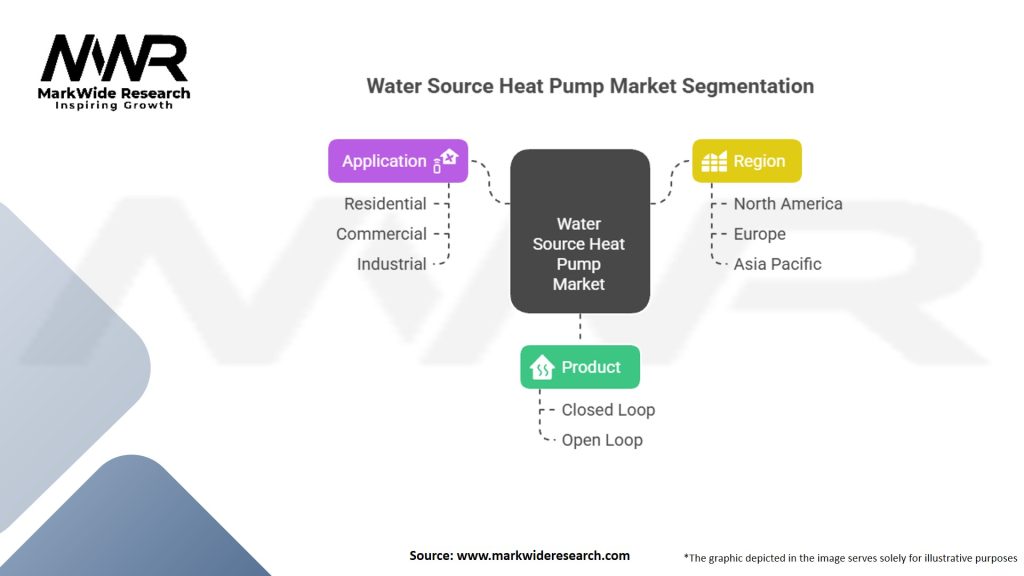 MWR
MarkWide Research
Inspiring Growth

Water Source Heat Pump Market Segmentation

Application
Residential
Commercial
Industrial

Water Source Heat Pump Market

Region
North America
Europe
Asia Pacific

Product
Closed Loop
Open Loop

Source: www.markwideresearch.com

*The graphic depicted in the image serves solely for illustrative purposes